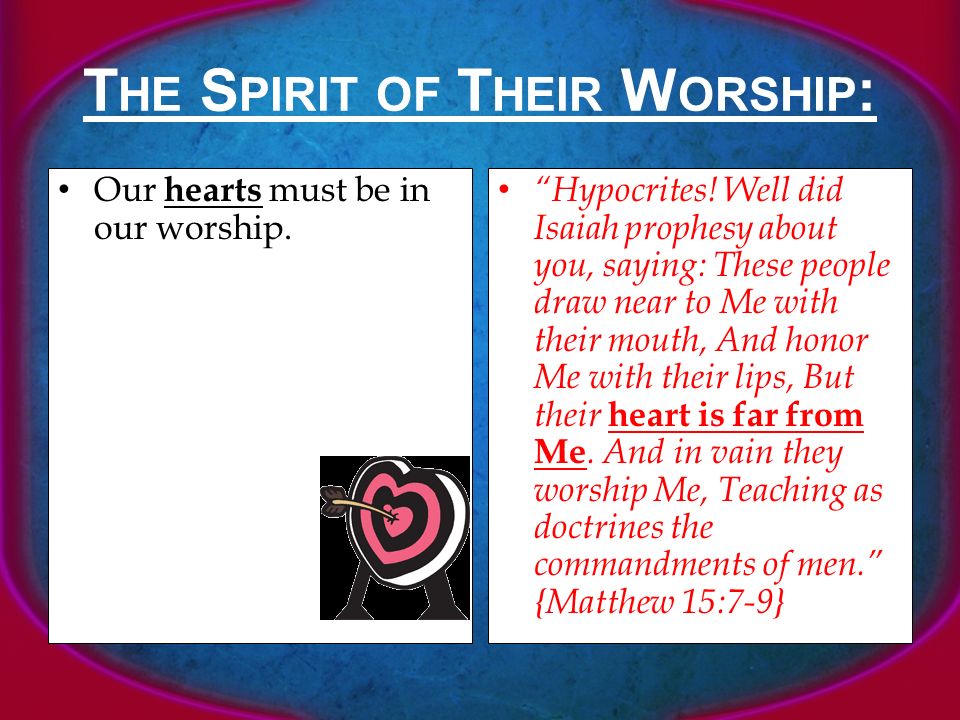 THE SPIRIT OF THEIR WORSHIP:

• Our hearts must be in our worship.

• "Hypocrites! Well did Isaiah prophesy about you, saying: These people draw near to Me with their mouth, And honor Me with their lips, But their heart is far from Me. And in vain they worship Me, Teaching as doctrines the commandments of men." {Matthew 15:7-9}